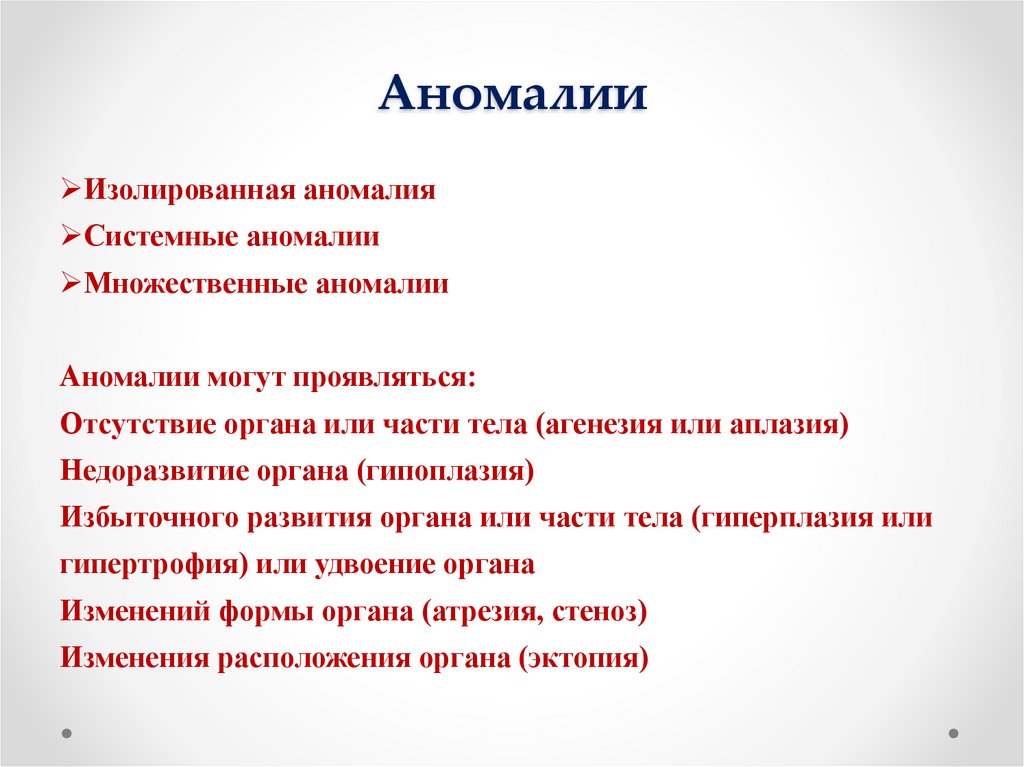 Аномалии

➢Изолированная аномалия
➢Системные аномалии
➢Множественные аномалии

Аномалии могут проявляться:
Отсутствие органа или части тела (агенезия или аплазия)
Недоразвитие органа (гипоплазия)
Избыточного развития органа или части тела (гиперплазия или гипертрофия) или удвоение органа
Изменений формы органа (атрезия, стеноз)
Изменения расположения органа (эктопия)